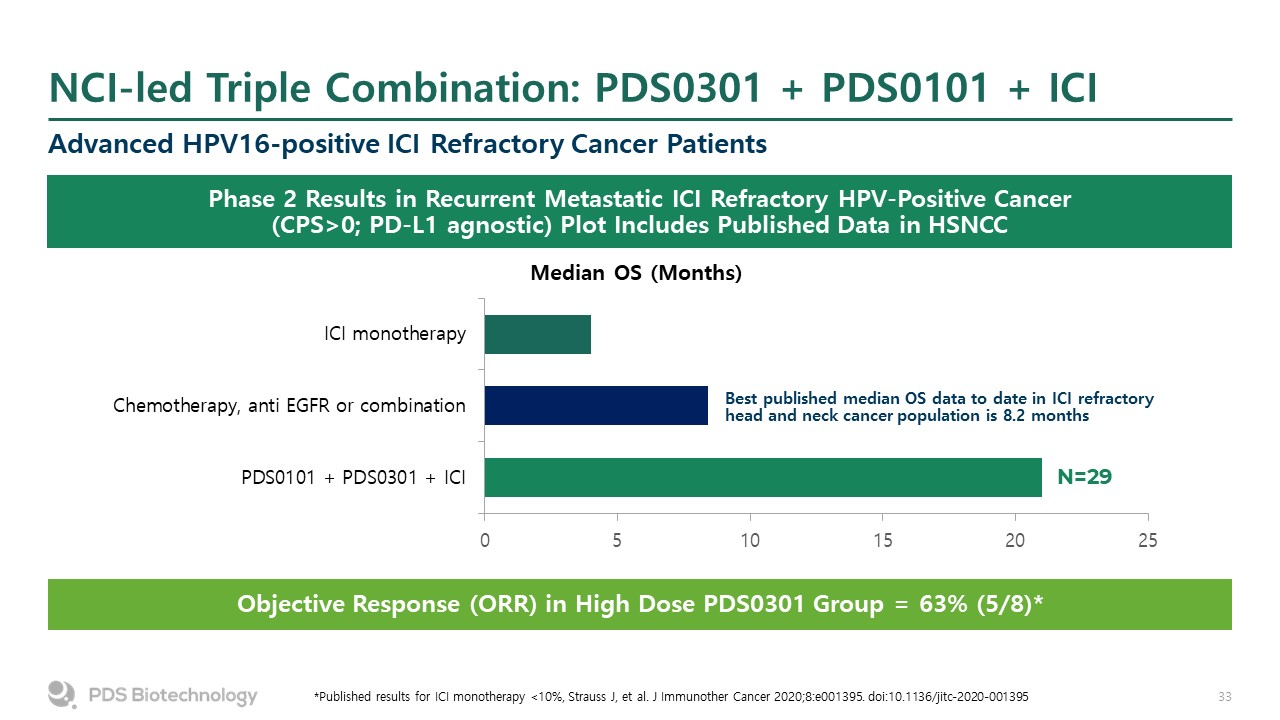 NCI-led Triple Combination: PDS0301 + PDS0101 + ICI

Advanced HPV16-positive ICI Refractory Cancer Patients

Phase 2 Results in Recurrent Metastatic ICI Refractory HPV-Positive Cancer (CPS>0; PD-L1 agnostic) Plot Includes Published Data in HSNCC

Median OS (Months)

ICI monotherapy

Chemotherapy, anti EGFR or combination

Best published median OS data to date in ICI refractory head and neck cancer population is 8.2 months

PDS0101 + PDS0301 + ICI

N=29

0 5 10 15 20 25

Objective Response (ORR) in High Dose PDS0301 Group = 63% (5/8)*

PDS Biotechnology

*Published results for ICI monotherapy <10%, Strauss J, et al. J Immunother Cancer 2020;8:e001395. doi:10.1136/jitc-2020-001395

33